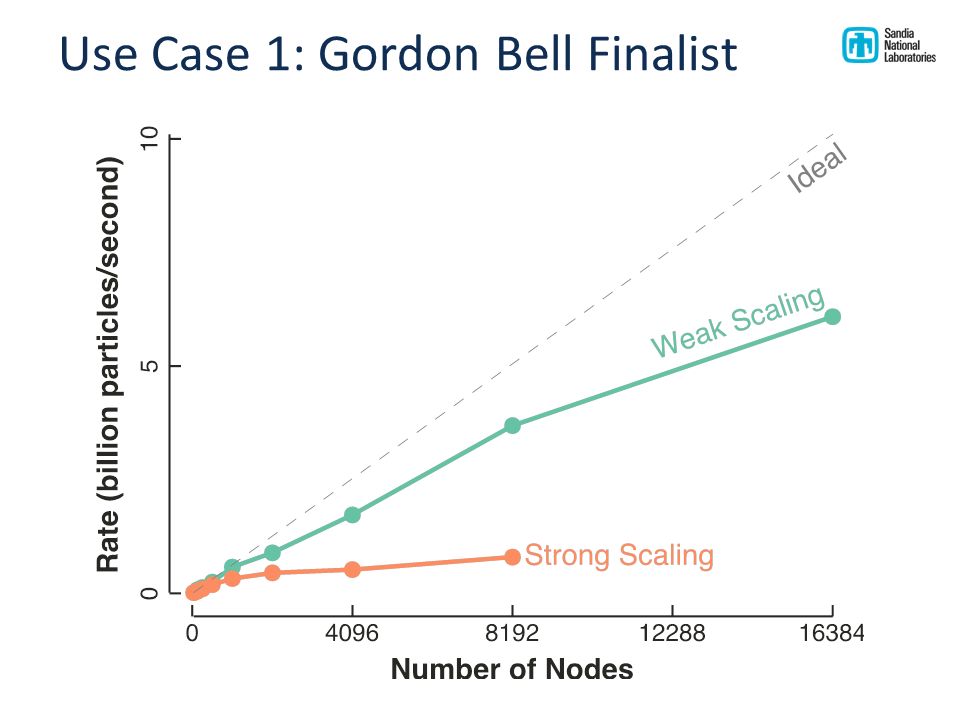 Use Case 1: Gordon Bell Finalist

Sandia National Laboratories

Rate (billion particles/second)

10

5

0

Ideal

Weak Scaling

Strong Scaling

0

4096

8192

12288

16384

Number of Nodes